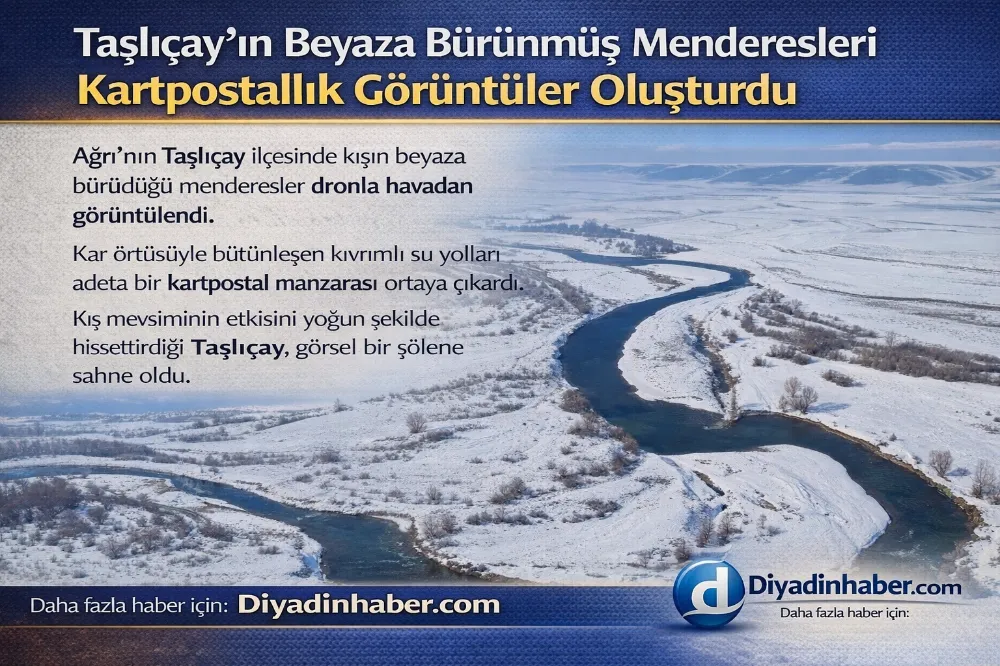 Taşlıçay'ın Beyaza Bürünmüş Menderesleri
Kartpostallık Görüntüler Oluşturdu

Ağrı'nın Taşlıçay ilçesinde kışın beyaza bürüdüğü menderesler dronla havadan görüntülendi.

Kar örtüsüyle bütünleşen kıvrımlı su yolları adeta bir kartpostal manzarası ortaya çıkardı.

Kış mevsiminin etkisini yoğun şekilde hissettirdiği Taşlıçay, görsel bir şölene sahne oldu.

Daha fazla haber için: Diyadinhaber.com

d Diyadinhaber.com
Daha fazla haber için: